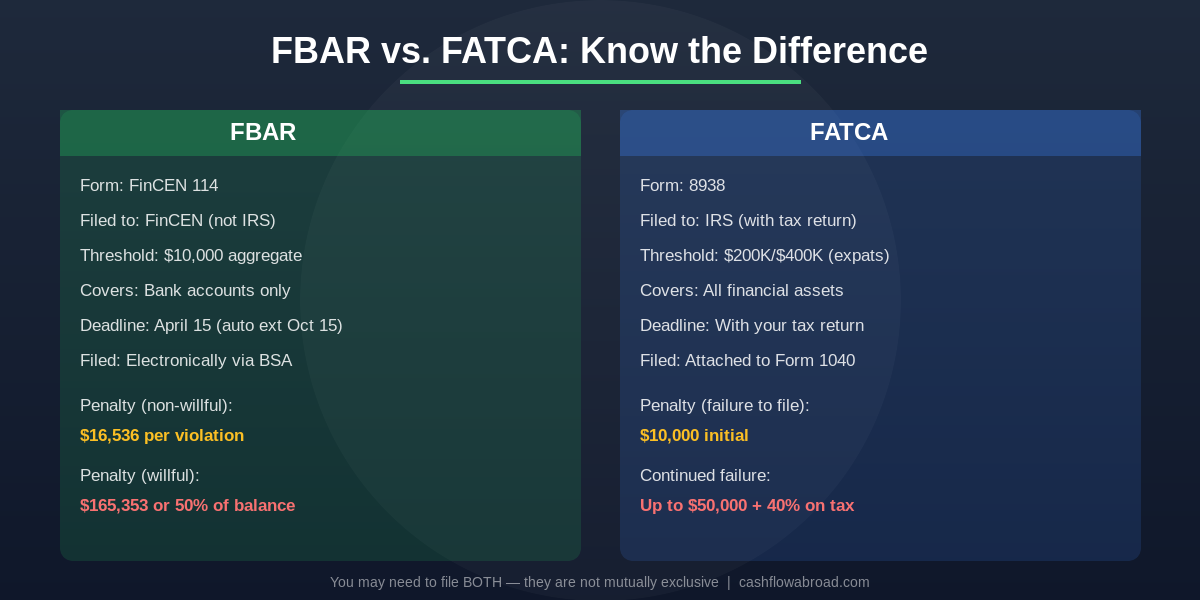 FBAR vs. FATCA: Know the Difference

FBAR

Form: FinCEN 114

Filed to: FinCEN (not IRS)

Threshold: $10,000 aggregate

Covers: Bank accounts only

Deadline: April 15 (auto ext Oct 15)

Filed: Electronically via BSA

Penalty (non-willful):

$16,536 per violation

Penalty (willful):

$165,353 or 50% of balance

FATCA

Form: 8938

Filed to: IRS (with tax return)

Threshold: $200K/$400K (expats)

Covers: All financial assets

Deadline: With your tax return

Filed: Attached to Form 1040

Penalty (failure to file):

$10,000 initial

Continued failure:

Up to $50,000 + 40% on tax

You may need to file BOTH — they are not mutually exclusive | cashflowabroad.com